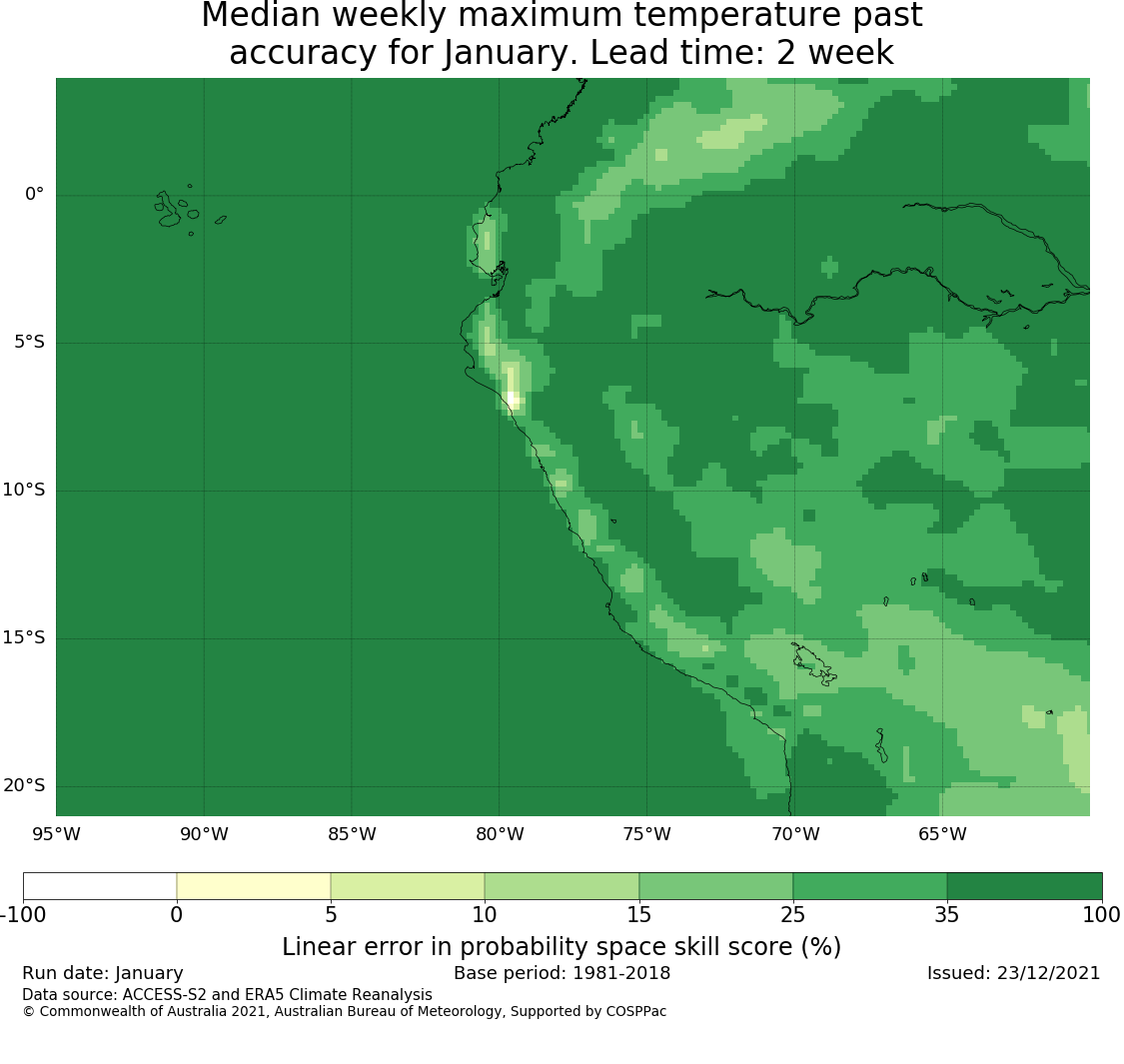 Median weekly maximum temperature past accuracy for January. Lead time: 2 week

0°
5°S
10°S
15°S
20°S

95°W
90°W
85°W
80°W
75°W
70°W
65°W

-100
0
5
10
15
25
35
100

Linear error in probability space skill score (%)

Run date: January
Base period: 1981-2018
Issued: 23/12/2021

Data source: ACCESS-S2 and ERA5 Climate Reanalysis
© Commonwealth of Australia 2021, Australian Bureau of Meteorology, Supported by COSPPac